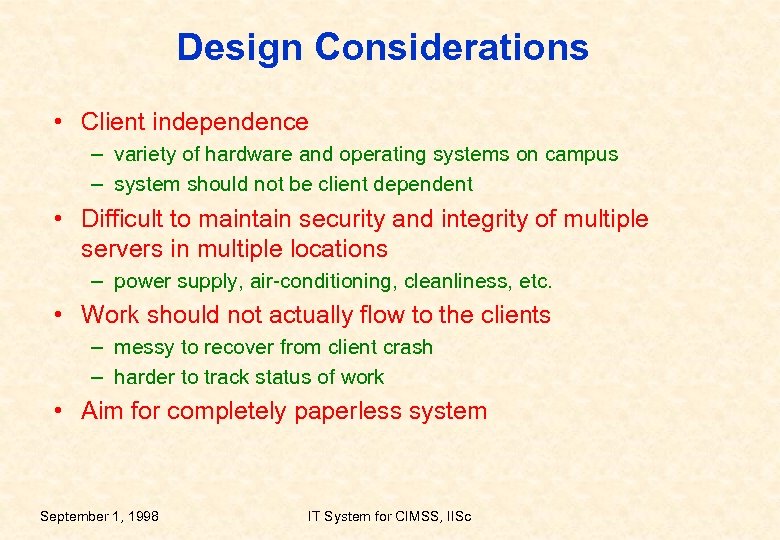 Design Considerations

• Client independence
  – variety of hardware and operating systems on campus
  – system should not be client dependent
• Difficult to maintain security and integrity of multiple servers in multiple locations
  – power supply, air-conditioning, cleanliness, etc.
• Work should not actually flow to the clients
  – messy to recover from client crash
  – harder to track status of work
• Aim for completely paperless system

September 1, 1998

IT System for CIMSS, IISc